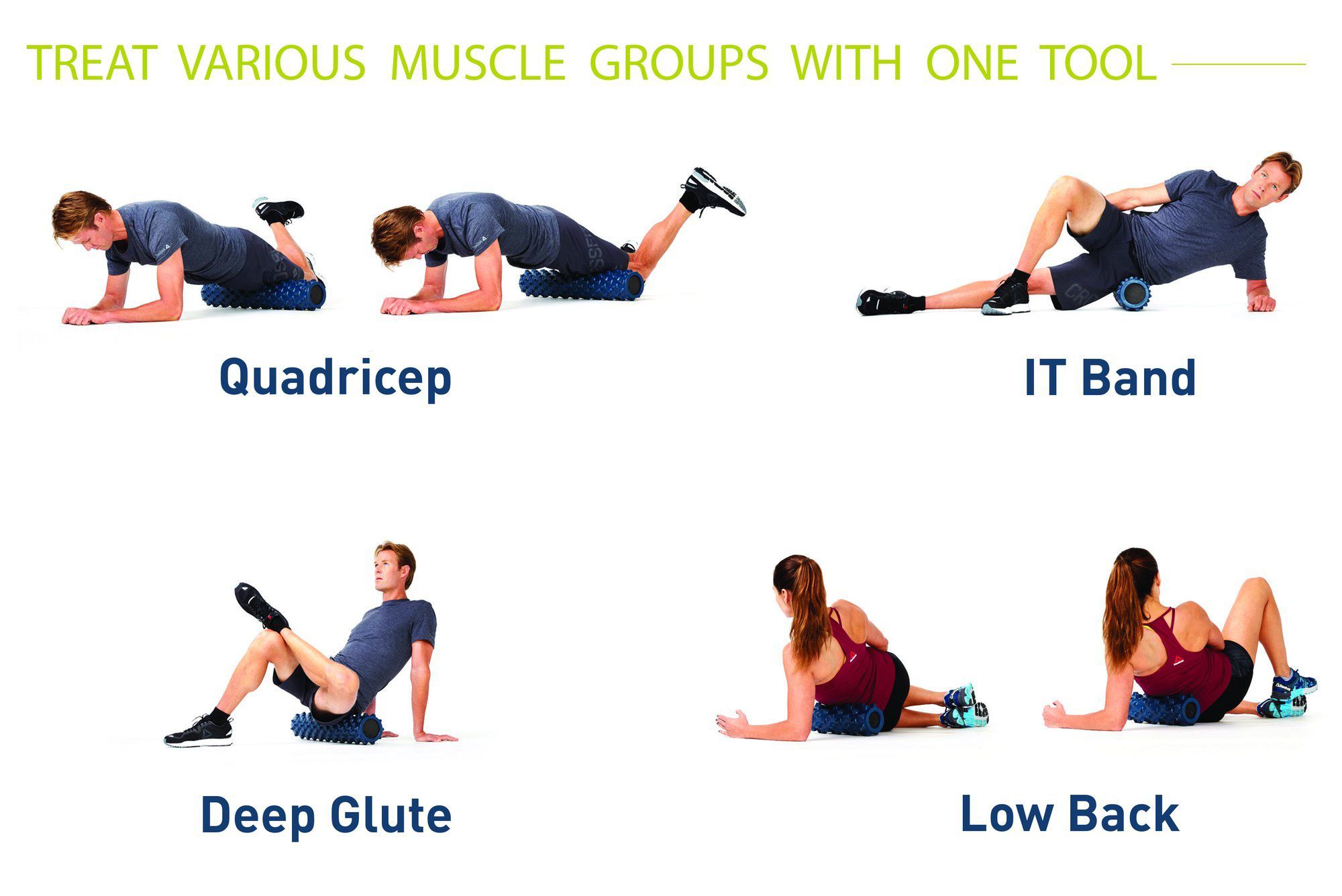 TREAT VARIOUS MUSCLE GROUPS WITH ONE TOOL

Quadricep

IT Band

Deep Glute

Low Back